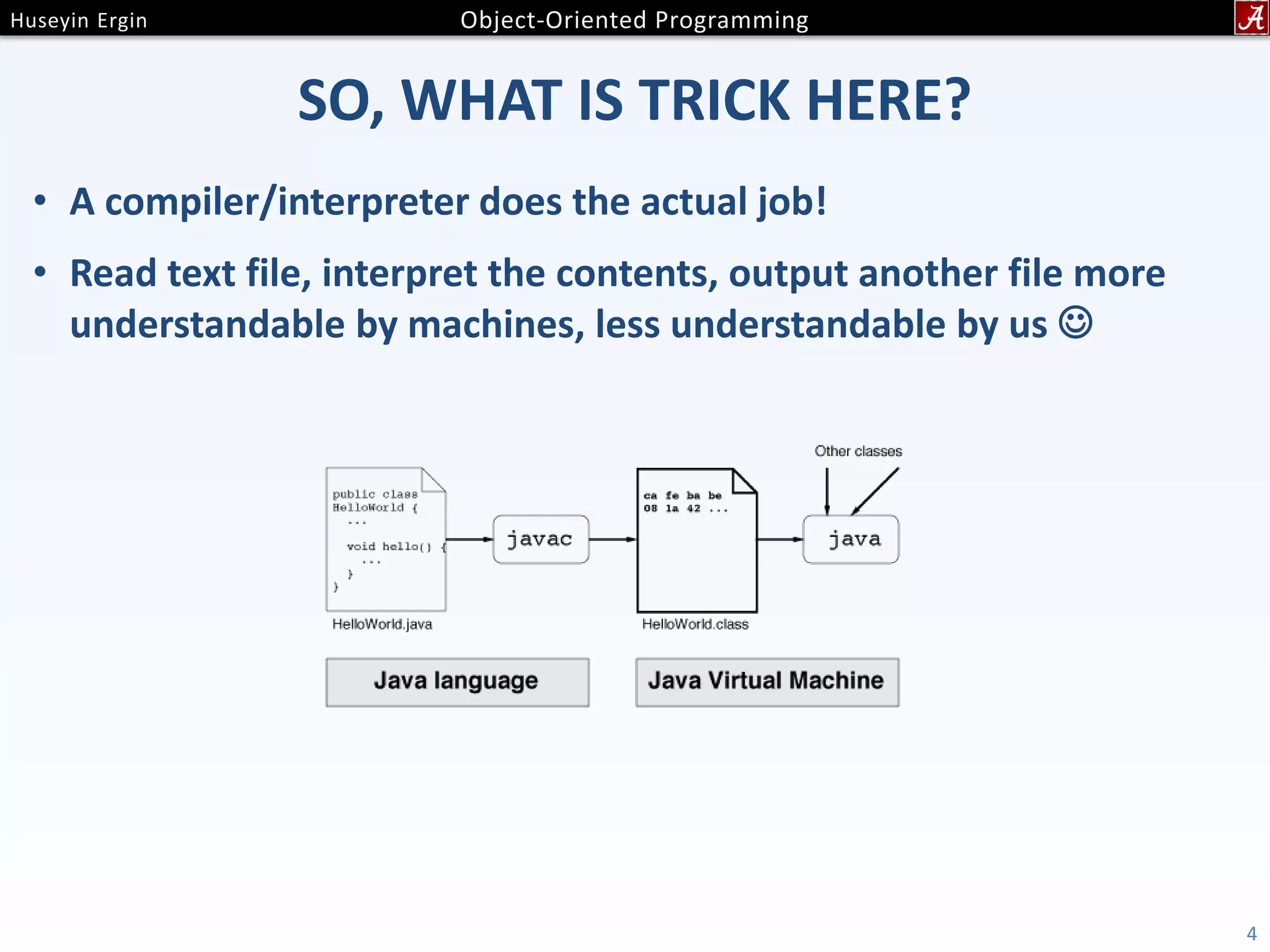 Huseyin Ergin Object-Oriented Programming A

SO, WHAT IS TRICK HERE?

• A compiler/interpreter does the actual job!

• Read text file, interpret the contents, output another file more understandable by machines, less understandable by us ☺

public class HelloWorld {
...
void hello() {
...
}
}

HelloWorld.java

javac

ca fe ba be
08 1a 42 ...

HelloWorld.class

Other classes

java

Java language

Java Virtual Machine

4